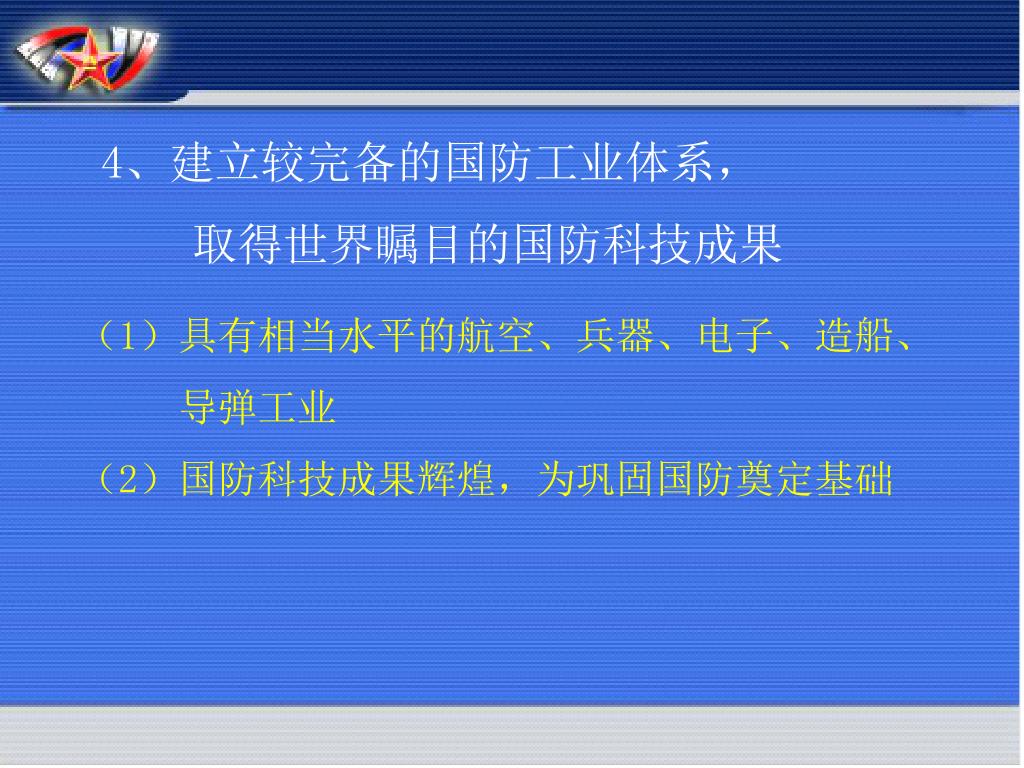 4、建立较完备的国防工业体系，
取得世界瞩目的国防科技成果

（1）具有相当水平的航空、兵器、电子、造船、导弹工业

（2）国防科技成果辉煌，为巩固国防奠定基础